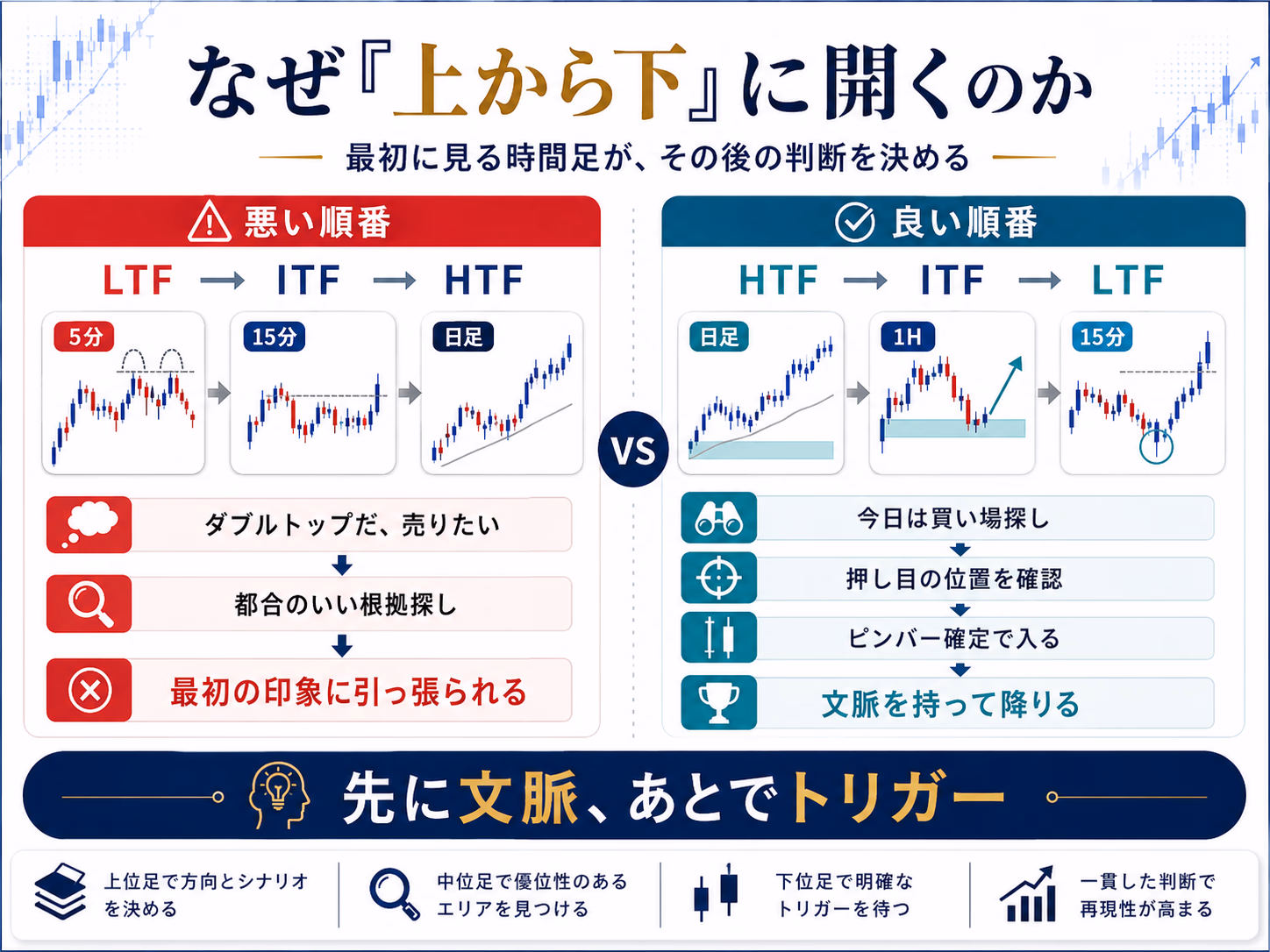 なぜ『上から下』に開くのか

最初に見る時間足が、その後の判断を決める

悪い順番

LTF → ITF → HTF

5分

15分

日足

ダブルトップだ、売りたい

都合のいい根拠探し

最初の印象に引っ張られる

VS

良い順番

HTF → ITF → LTF

日足

1H

15分

今日は買い場探し

押し目の位置を確認

ピンバー確定で入る

文脈を持って降りる

先に文脈、あとでトリガー

上位足で方向とシナリオを決める

中位足で優位性のあるエリアを見つける

下位足で明確なトリガーを待つ

一貫した判断で再現性が高まる